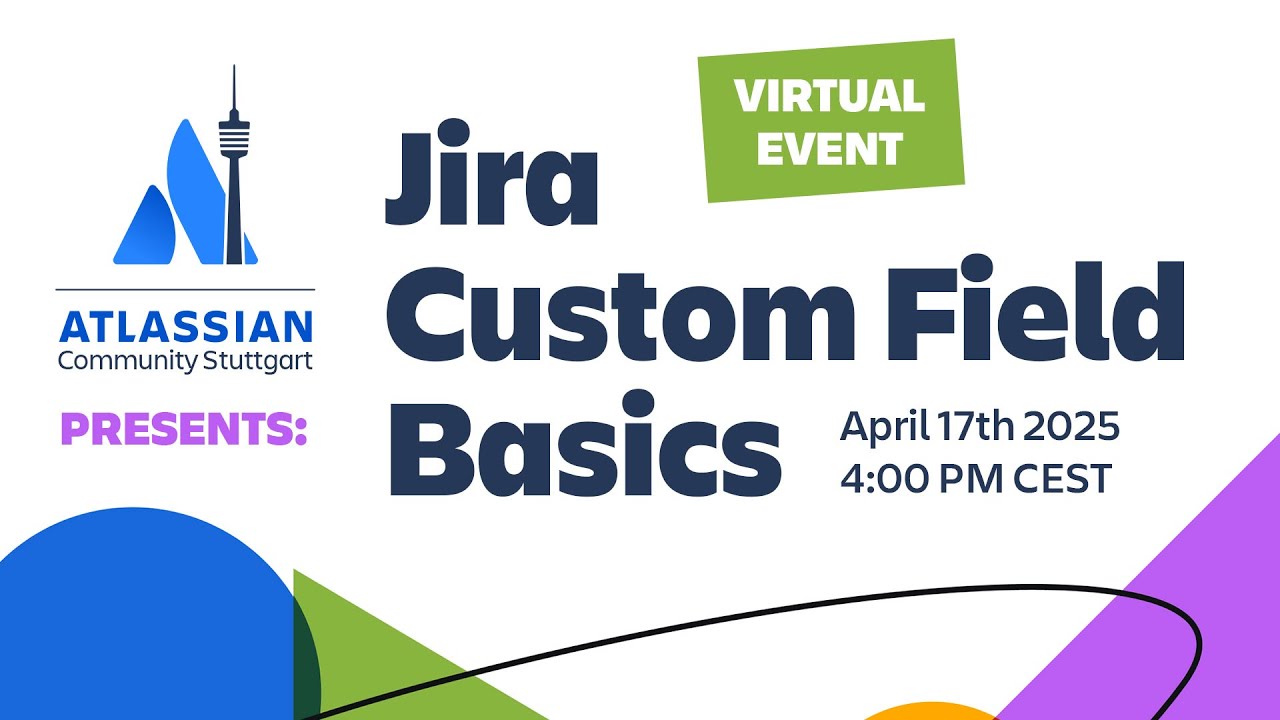 ATLASSIAN
Community Stuttgart

PRESENTS:

VIRTUAL EVENT

Jira Custom Field Basics

April 17th 2025
4:00 PM CEST